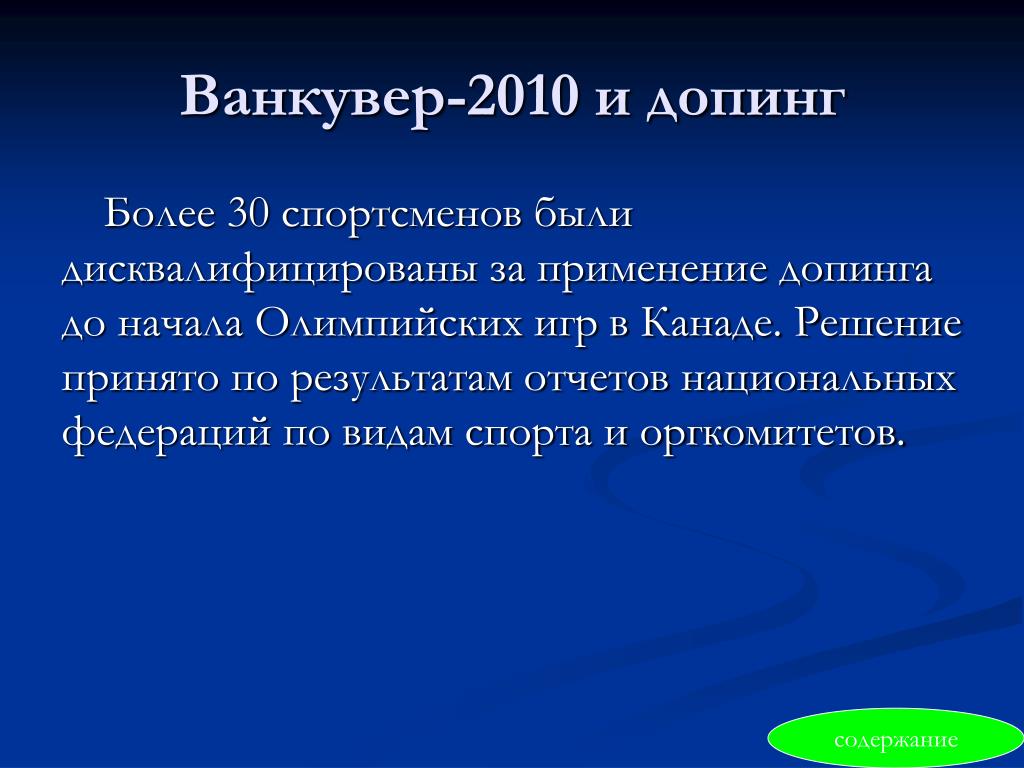 Ванкувер-2010 и допинг

Более 30 спортсменов были дисквалифицированы за применение допинга до начала Олимпийских игр в Канаде. Решение принято по результатам отчетов национальных федераций по видам спорта и оргкомитетов.

содержание